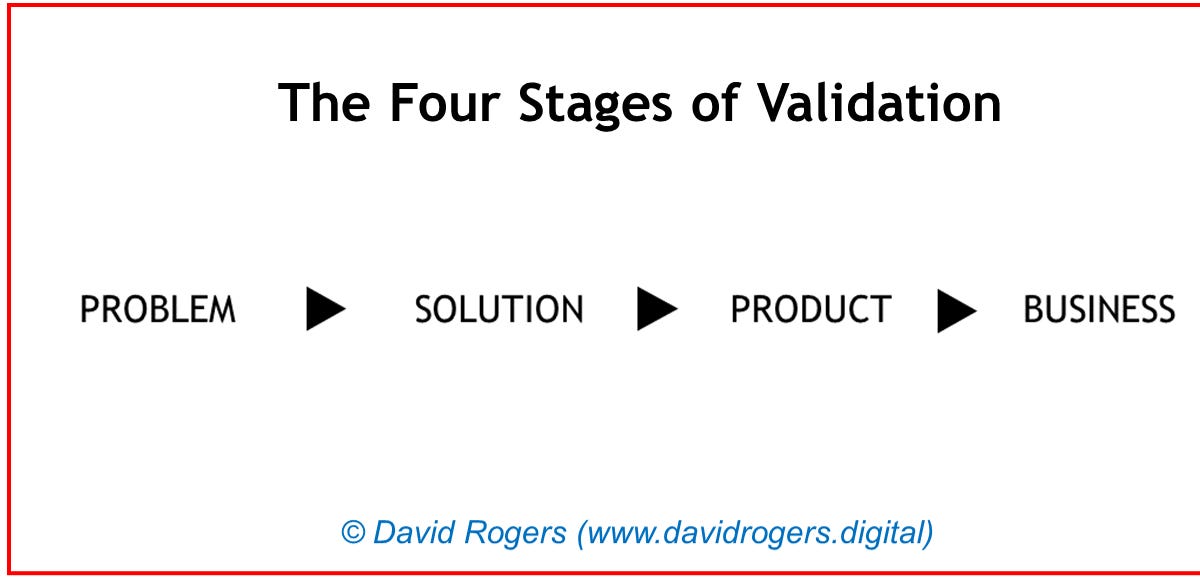 The Four Stages of Validation

PROBLEM ▶ SOLUTION ▶ PRODUCT ▶ BUSINESS

© David Rogers (www.davidrogers.digital)